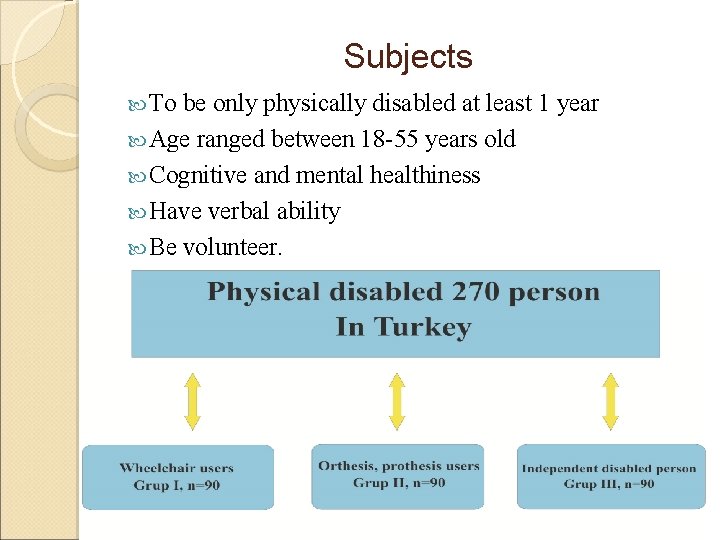 Subjects

To be only physically disabled at least 1 year

Age ranged between 18-55 years old

Cognitive and mental healthiness

Have verbal ability

Be volunteer.

Physical disabled 270 person
In Turkey

Wheelchair users
Grup I, n=90

Orthesis, prothesis users
Grup II, n=90

Independent disabled person
Grup III, n=90